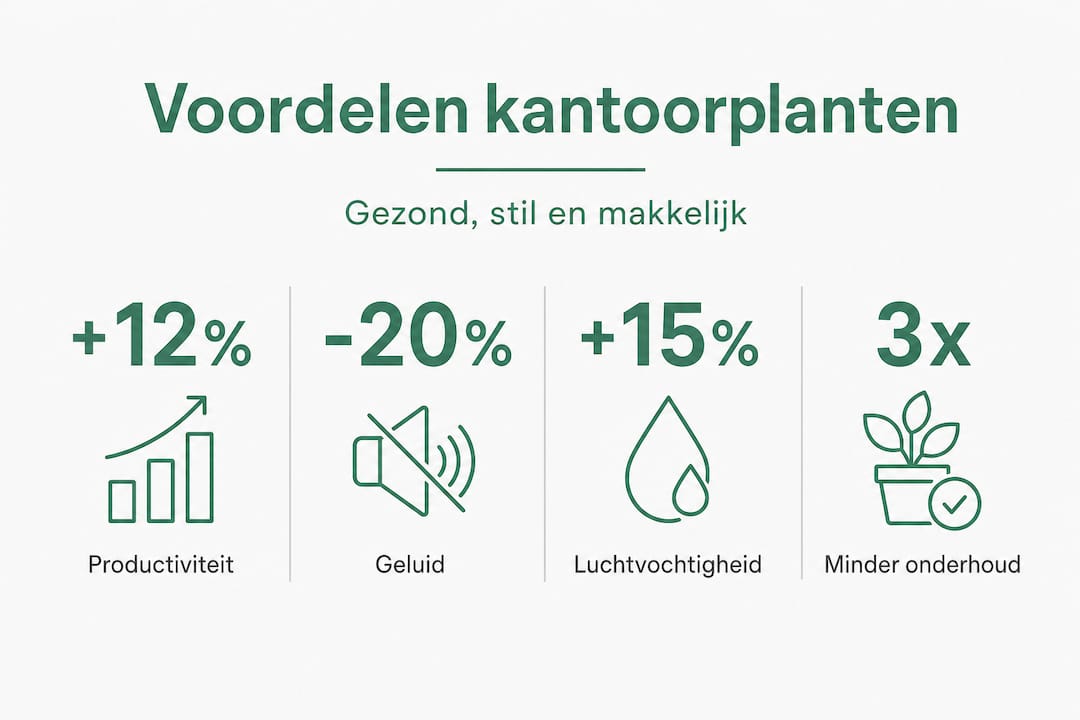 Voordelen kantoorplanten

Gezond, stil en makkelijk

+12%
Productiviteit

-20%
Geluid

+15%
Luchtvochtigheid

3x
Minder onderhoud